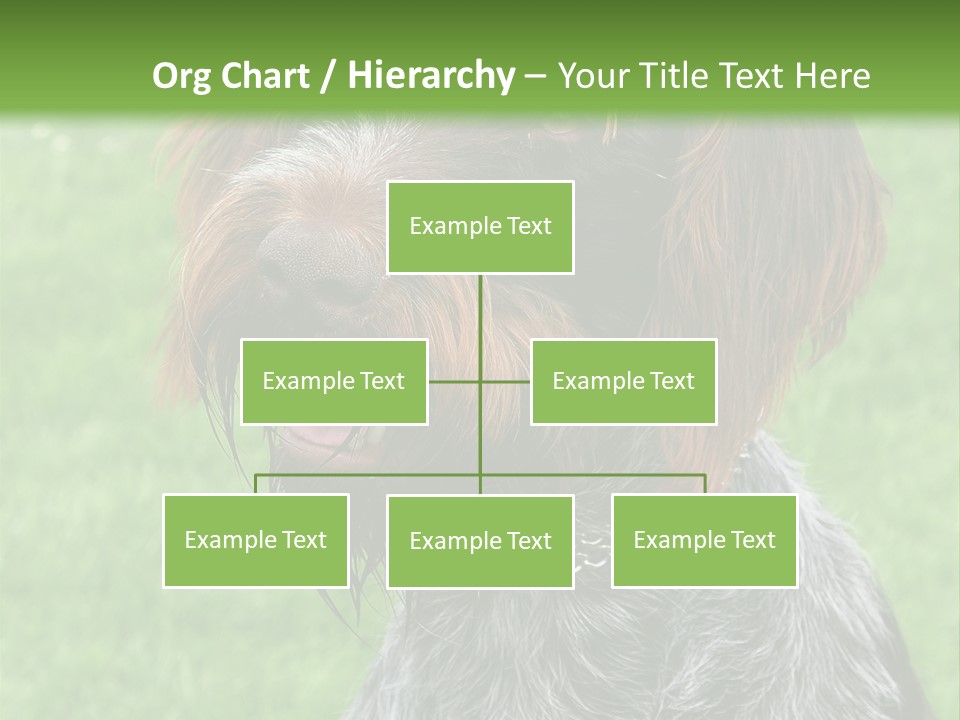 Org Chart / Hierarchy – Your Title Text Here

Example Text

Example Text

Example Text

Example Text

Example Text

Example Text